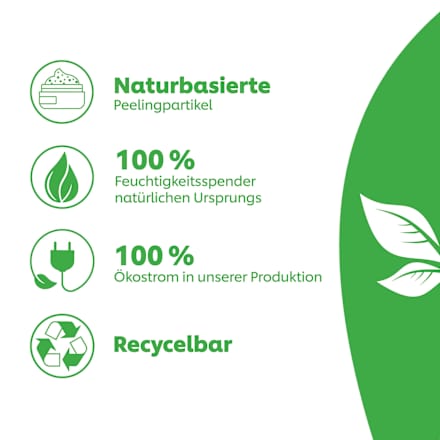 Naturbasierte
Peelingpartikel

100 %
Feuchtigkeitsspender natürlichen Ursprungs

100 %
Ökostrom in unserer Produktion

Recycelbar